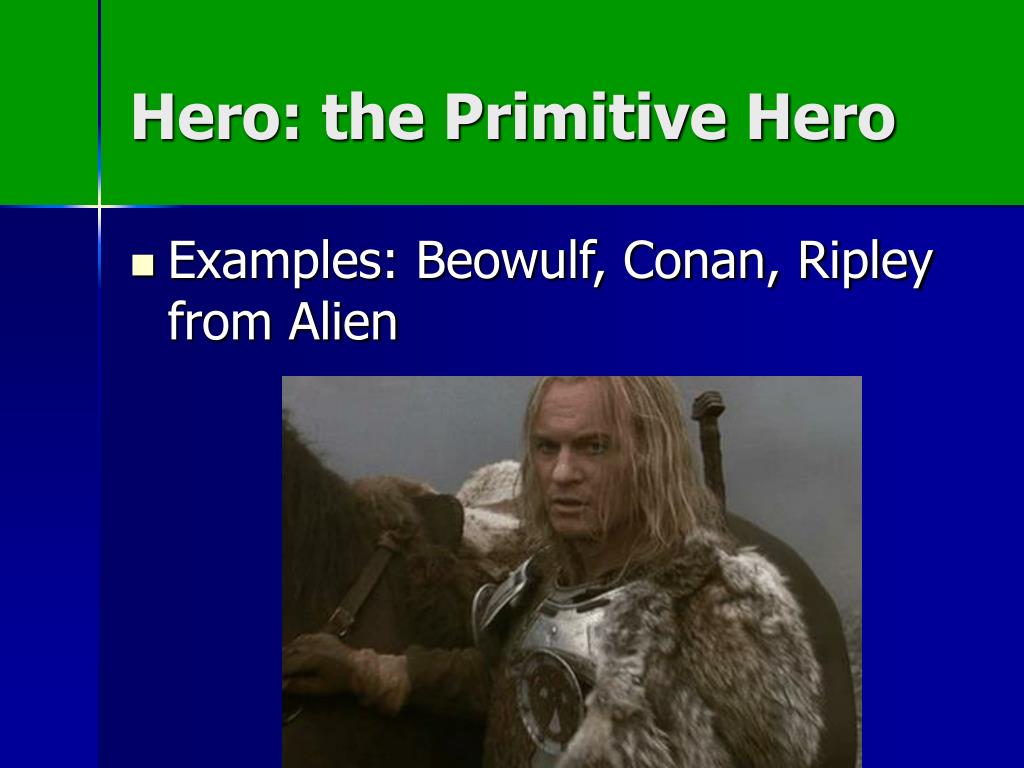 Hero: the Primitive Hero

Examples: Beowulf, Conan, Ripley from Alien